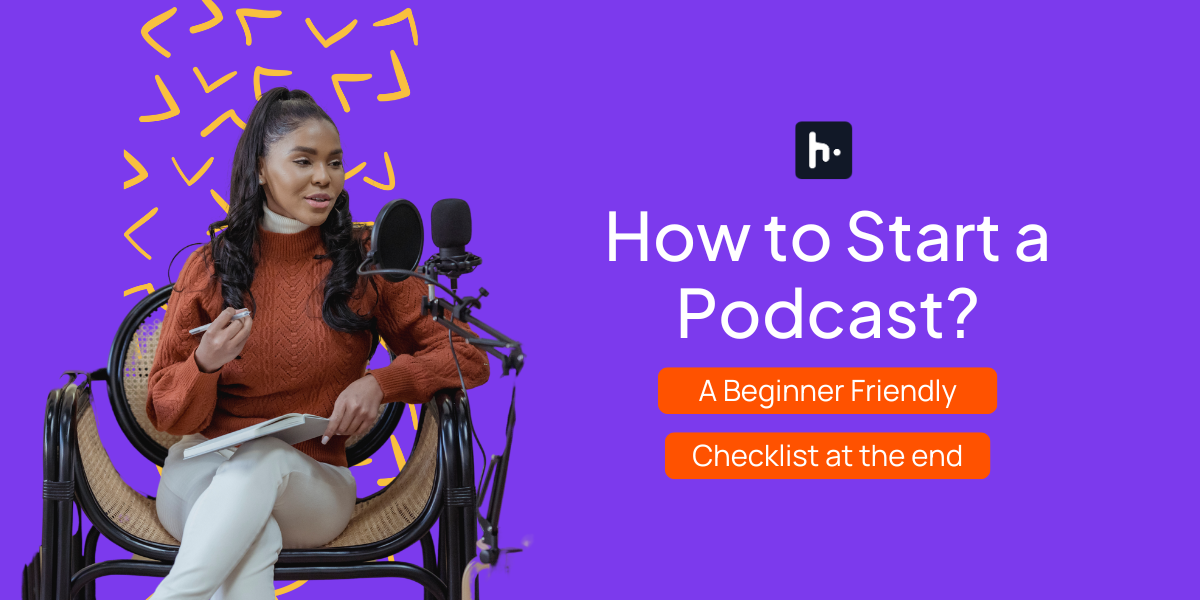 h·

How to Start a Podcast?

A Beginner Friendly

Checklist at the end